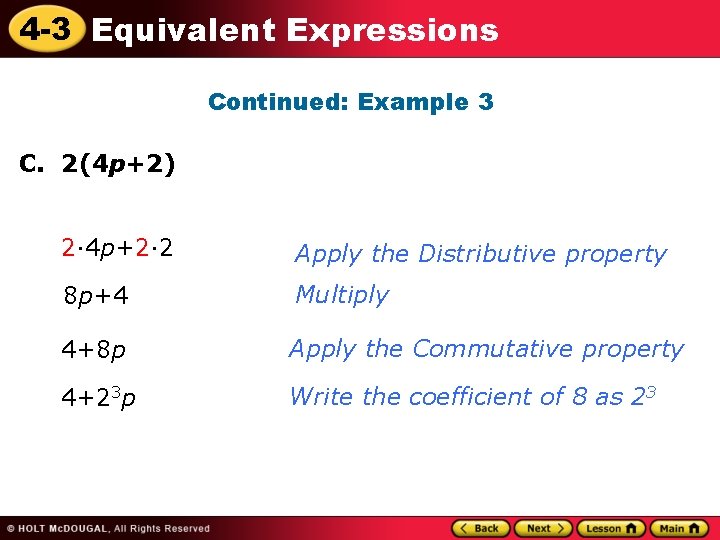 4-3 Equivalent Expressions

Continued: Example 3

C. $2(4p+2)$

$2 \cdot 4p + 2 \cdot 2$ Apply the Distributive property

$8p+4$ Multiply

$4+8p$ Apply the Commutative property

$4+2^3p$ Write the coefficient of 8 as $2^3$

© HOLT McDOUGAL, All Rights Reserved

Back Next Lesson Main